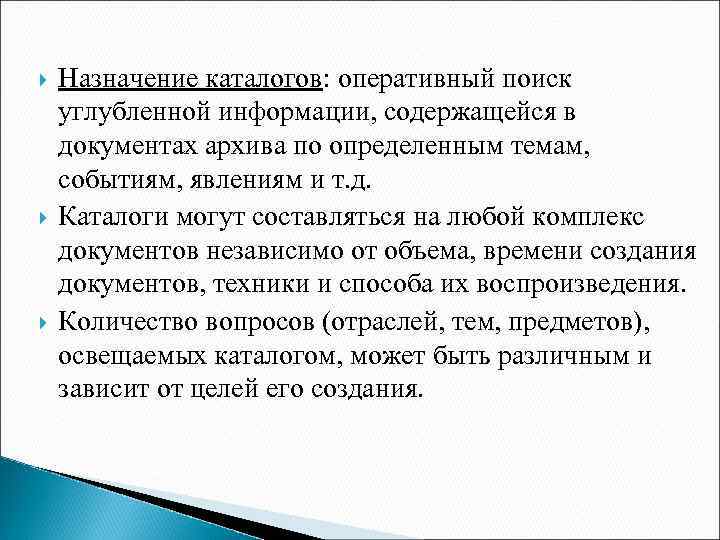 Назначение каталогов: оперативный поиск углубленной информации, содержащейся в документах архива по определенным темам, событиям, явлениям и т.д.

Каталоги могут составляться на любой комплекс документов независимо от объема, времени создания документов, техники и способа их воспроизведения.

Количество вопросов (отраслей, тем, предметов), освещаемых каталогом, может быть различным и зависит от целей его создания.